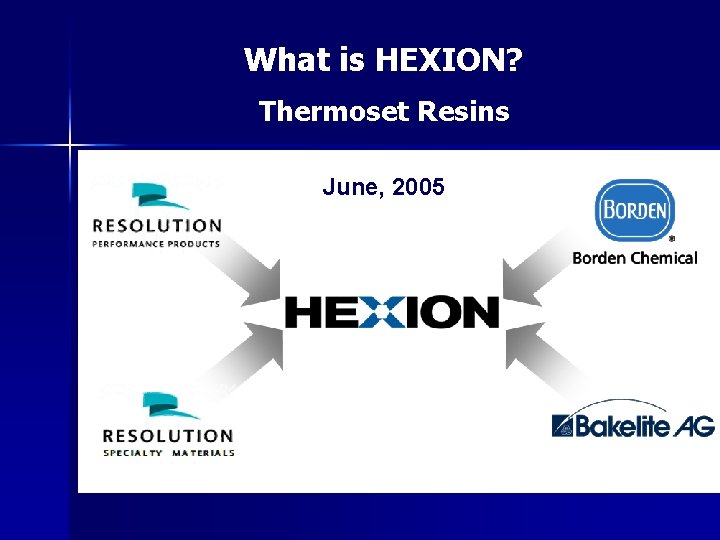 What is HEXION?
Thermoset Resins

June, 2005

RESOLUTION
PERFORMANCE PRODUCTS

BORDEN
Borden Chemical

HEXION

RESOLUTION
SPECIALTY MATERIALS

Bakelite AG